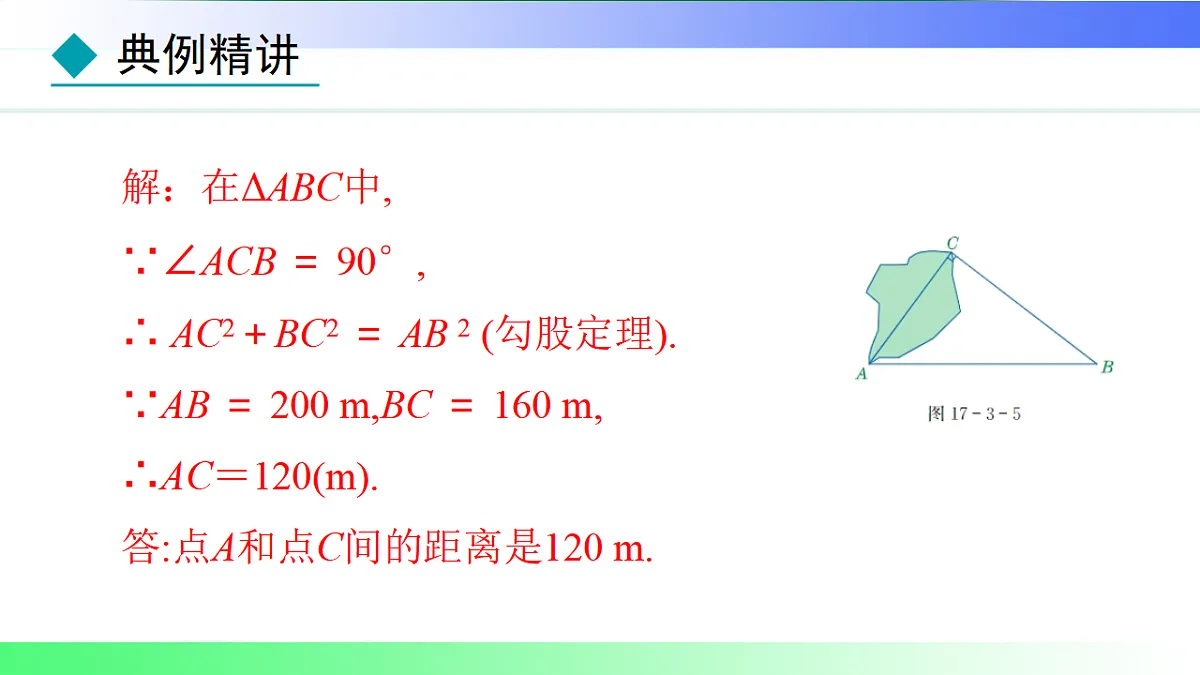 典例精讲

解：在$\Delta ABC$中,

$\because \angle ACB = 90°$ ,

$\therefore AC^2 + BC^2 = AB^2$ (勾股定理).

$\because AB = 200$ m,$BC = 160$ m,

$\therefore AC = 120$(m).

答:点$A$和点$C$间的距离是120 m.

C
A
B
图 17－3－5